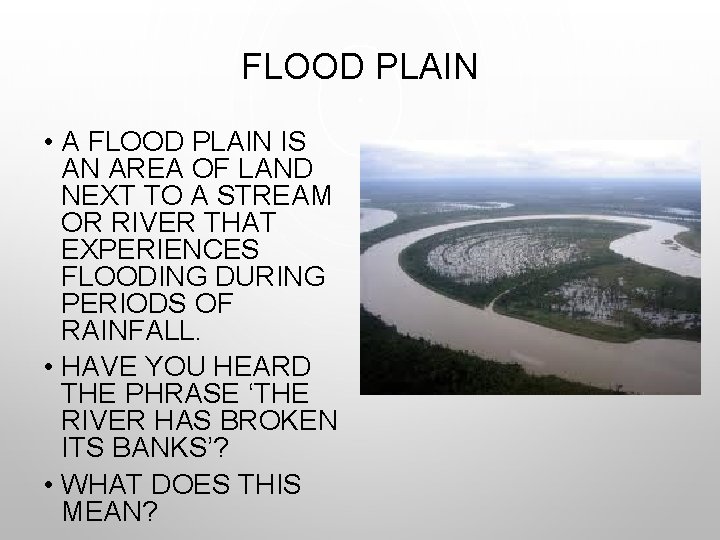 FLOOD PLAIN

• A FLOOD PLAIN IS AN AREA OF LAND NEXT TO A STREAM OR RIVER THAT EXPERIENCES FLOODING DURING PERIODS OF RAINFALL.
• HAVE YOU HEARD THE PHRASE ‘THE RIVER HAS BROKEN ITS BANKS’?
• WHAT DOES THIS MEAN?